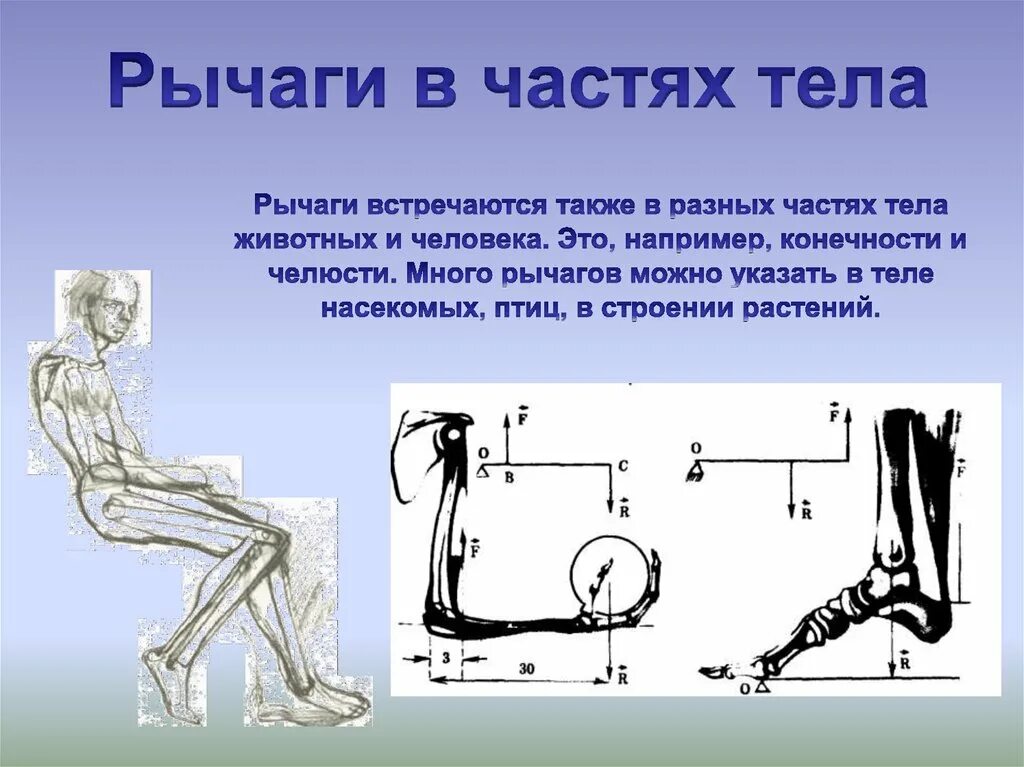 Рычаги в частях тела

Рычаги встречаются также в разных частях тела животных и человека. Это, например, конечности и челюсти. Много рычагов можно указать в теле насекомых, птиц, в строении растений.

$\vec{F}$
O
B
C
$\vec{R}$
$\vec{F}$
3
30
$\vec{R}$

O
$\vec{F}$
$\vec{R}$
$\vec{F}$
$\vec{R}$
O